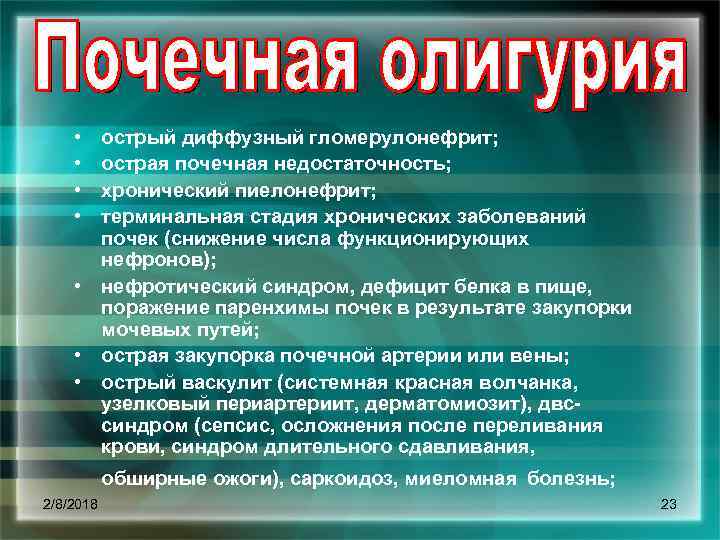 Почечная олигурия

• острый диффузный гломерулонефрит;
• острая почечная недостаточность;
• хронический пиелонефрит;
• терминальная стадия хронических заболеваний почек (снижение числа функционирующих нефронов);
• нефротический синдром, дефицит белка в пище, поражение паренхимы почек в результате закупорки мочевых путей;
• острая закупорка почечной артерии или вены;
• острый васкулит (системная красная волчанка, узелковый периартериит, дерматомиозит), двс-синдром (сепсис, осложнения после переливания крови, синдром длительного сдавливания,

обширные ожоги), саркоидоз, миеломная болезнь;

2/8/2018

23